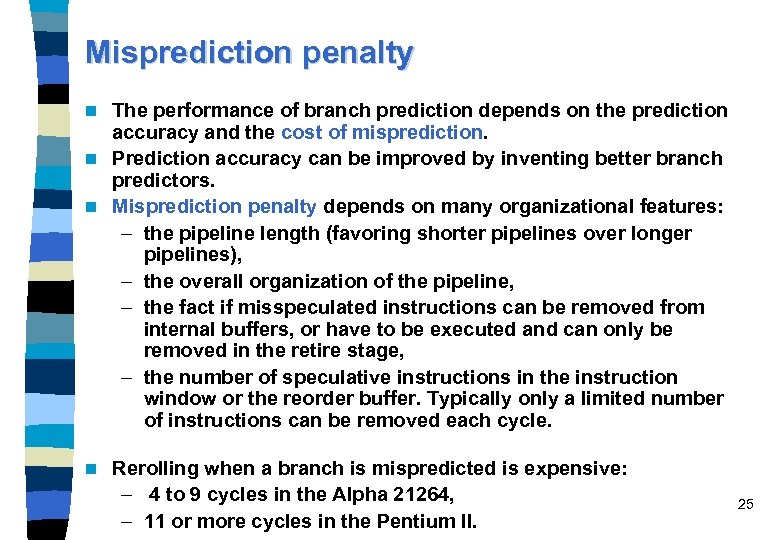 Misprediction penalty

- The performance of branch prediction depends on the prediction accuracy and the cost of misprediction.
- Prediction accuracy can be improved by inventing better branch predictors.
- Misprediction penalty depends on many organizational features:
  – the pipeline length (favoring shorter pipelines over longer pipelines),
  – the overall organization of the pipeline,
  – the fact if misspeculated instructions can be removed from internal buffers, or have to be executed and can only be removed in the retire stage,
  – the number of speculative instructions in the instruction window or the reorder buffer. Typically only a limited number of instructions can be removed each cycle.

- Rerolling when a branch is mispredicted is expensive:
  – 4 to 9 cycles in the Alpha 21264,
  – 11 or more cycles in the Pentium II.

25